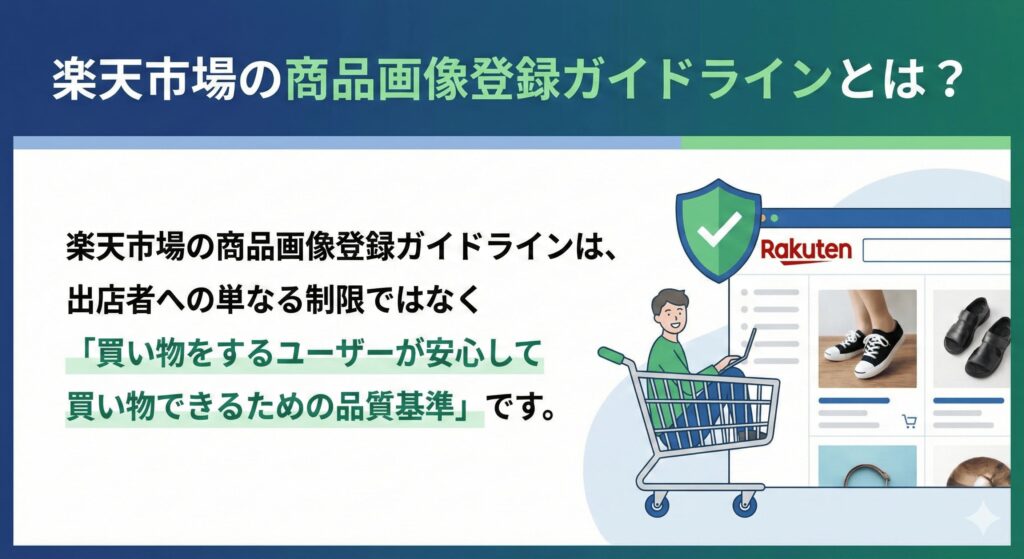 楽天市場の商品画像登録ガイドラインとは？

楽天市場の商品画像登録ガイドラインは、出店者への単なる制限ではなく「買い物をするユーザーが安心して買い物できるための品質基準」です。

Rakuten